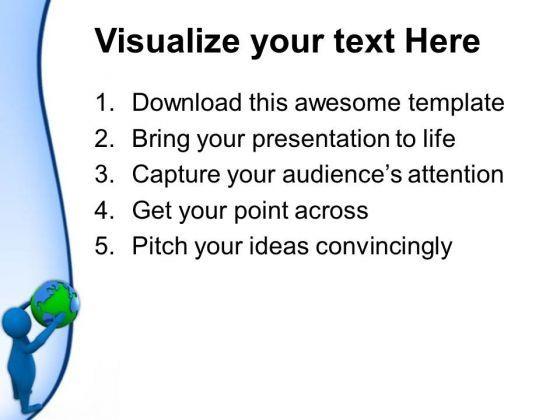 Visualize your text Here

1. Download this awesome template
2. Bring your presentation to life
3. Capture your audience's attention
4. Get your point across
5. Pitch your ideas convincingly